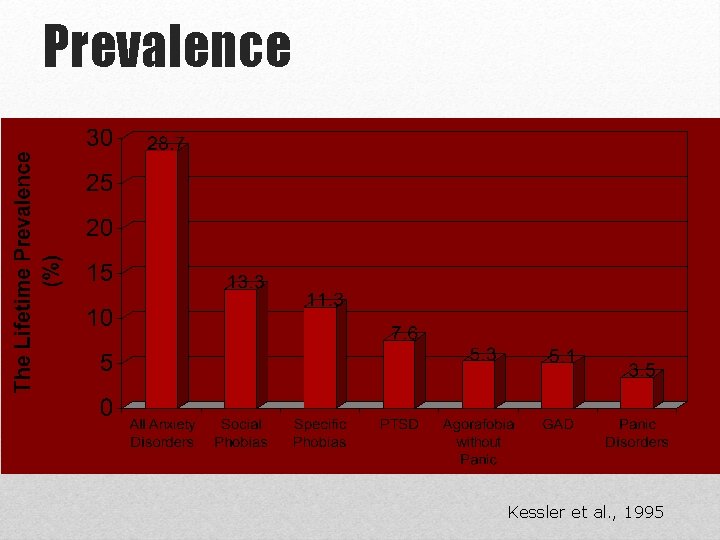 Prevalence

The Lifetime Prevalence (%)

30
25
20
15
10
5
0

28.7
13.3
11.3
7.6
5.3
5.1
3.5

All Anxiety Disorders
Social Phobias
Specific Phobias
PTSD
Agorafobia without Panic
GAD
Panic Disorders

Kessler et al., 1995